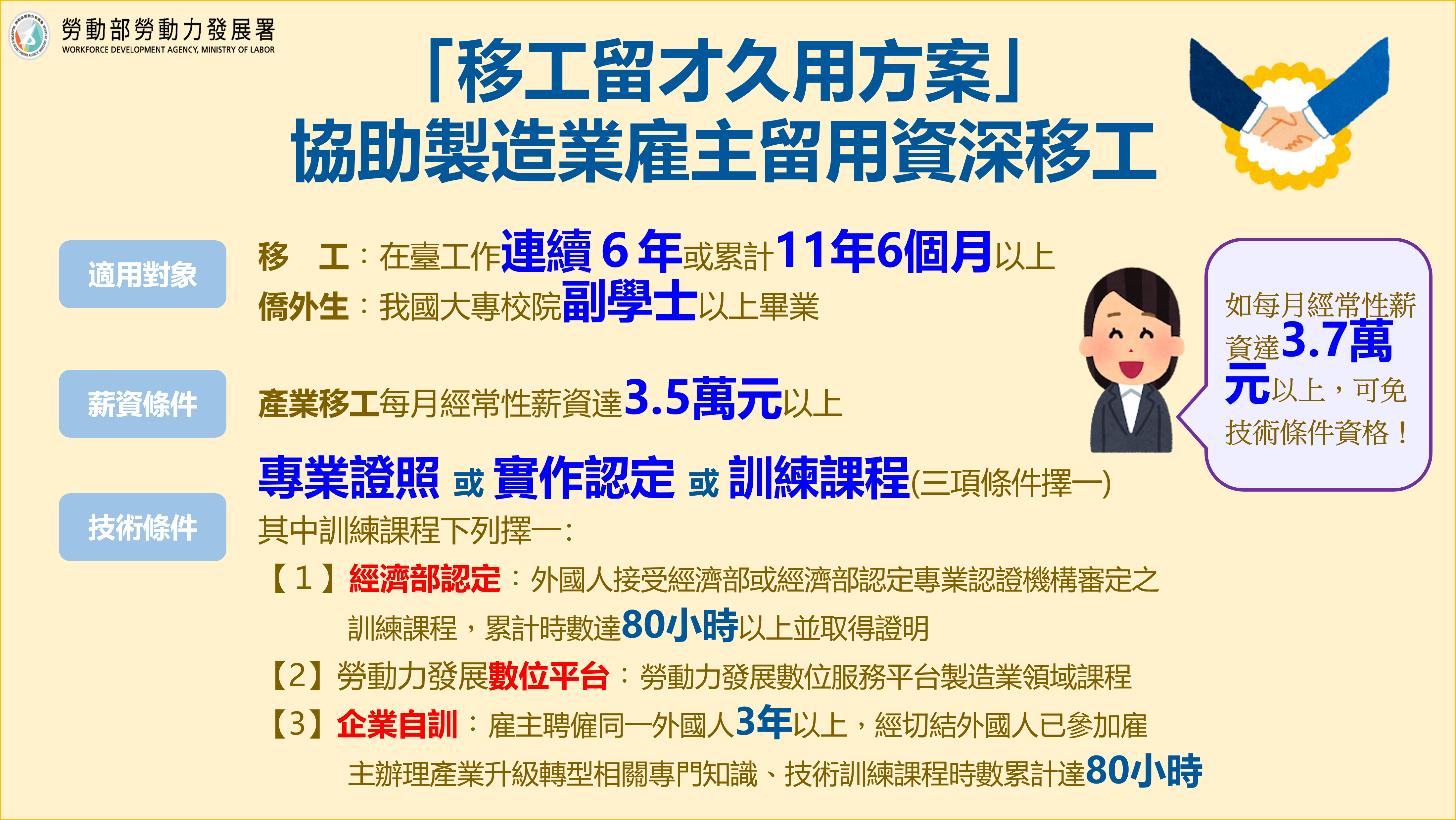 勞動部勞動力發展署
WORKFORCE DEVELOPMENT AGENCY, MINISTRY OF LABOR

「移工留才久用方案」
協助製造業雇主留用資深移工

適用對象

移　工：在臺工作連續 6 年或累計11年6個月以上
僑外生：我國大專校院副學士以上畢業

薪資條件

產業移工每月經常性薪資達3.5萬元以上

技術條件

專業證照 或 實作認定 或 訓練課程(三項條件擇一)
其中訓練課程下列擇一：
【1】經濟部認定：外國人接受經濟部或經濟部認定專業認證機構審定之訓練課程，累計時數達80小時以上並取得證明
【2】勞動力發展數位平台：勞動力發展數位服務平台製造業領域課程
【3】企業自訓：雇主聘僱同一外國人3年以上，經切結外國人已參加雇主辦理產業升級轉型相關專門知識、技術訓練課程時數累計達80小時

如每月經常性薪資達3.7萬元以上，可免技術條件資格！